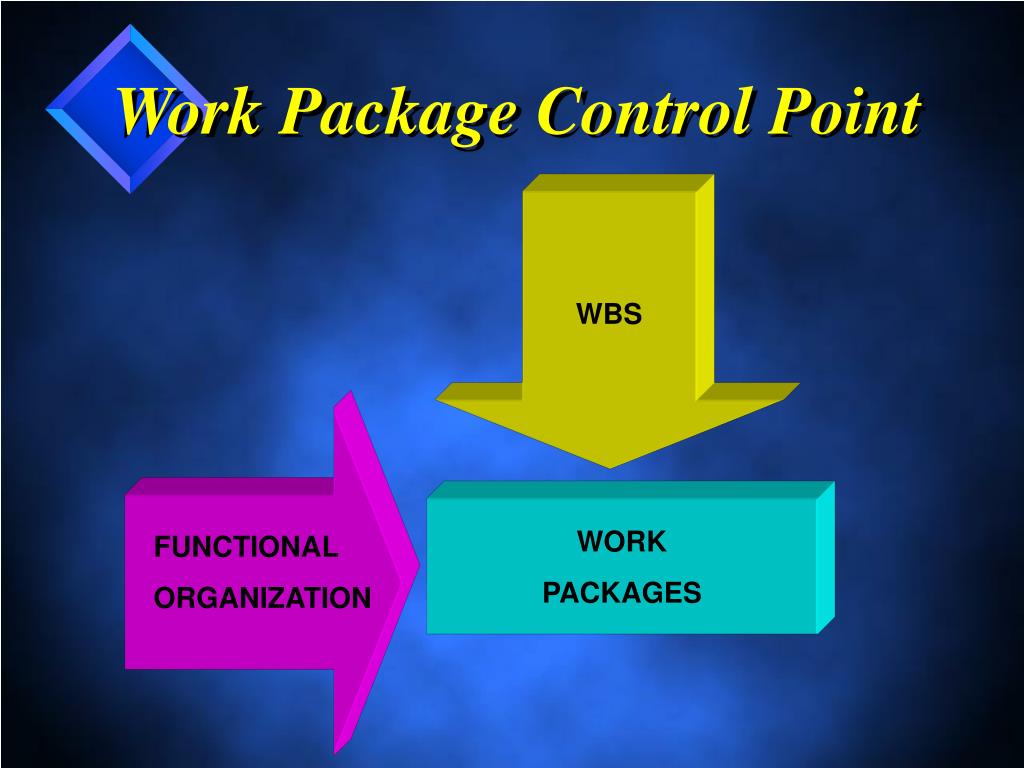 Work Package Control Point

WBS

FUNCTIONAL ORGANIZATION

WORK PACKAGES